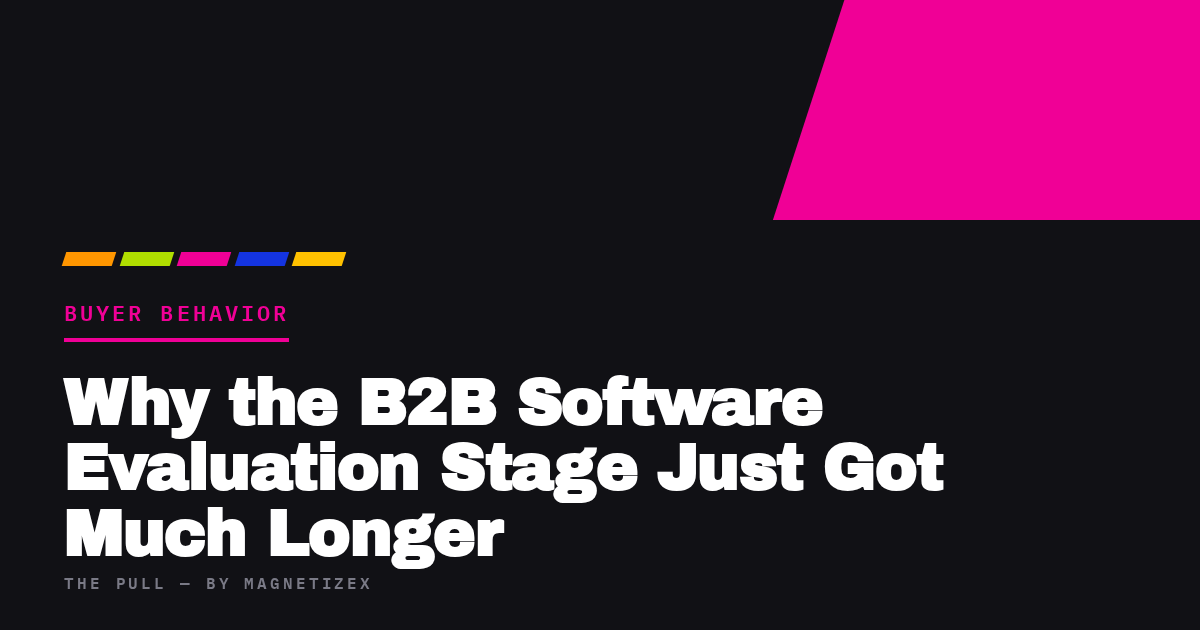 BUYER BEHAVIOR

Why the B2B Software Evaluation Stage Just Got Much Longer

THE PULL — BY MAGNETIZEX